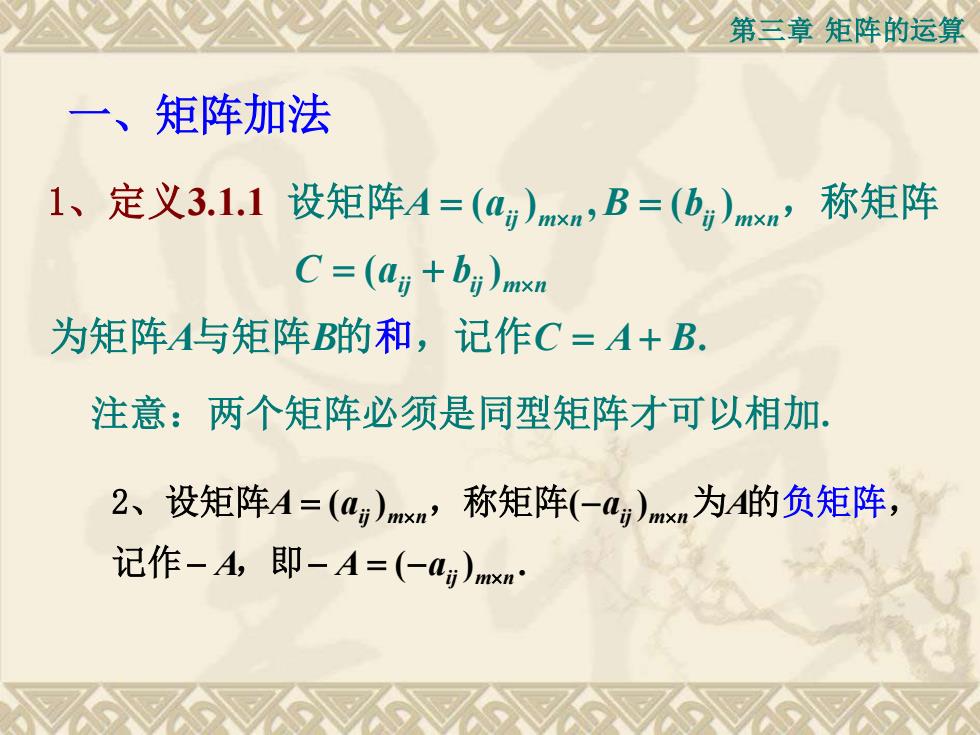 第三章 矩阵的运算

一、矩阵加法

1、定义3.1.1 设矩阵$A=(a_{ij})_{m\times n}, B=(b_{ij})_{m\times n}$，称矩阵 $C=(a_{ij}+b_{ij})_{m\times n}$

为矩阵$A$与矩阵$B$的和，记作$C=A+B$.

注意：两个矩阵必须是同型矩阵才可以相加.

2、设矩阵$A=(a_{ij})_{m\times n}$，称矩阵$(-a_{ij})_{m\times n}$为$A$的负矩阵，记作$-A$，即$-A=(-a_{ij})_{m\times n}$.